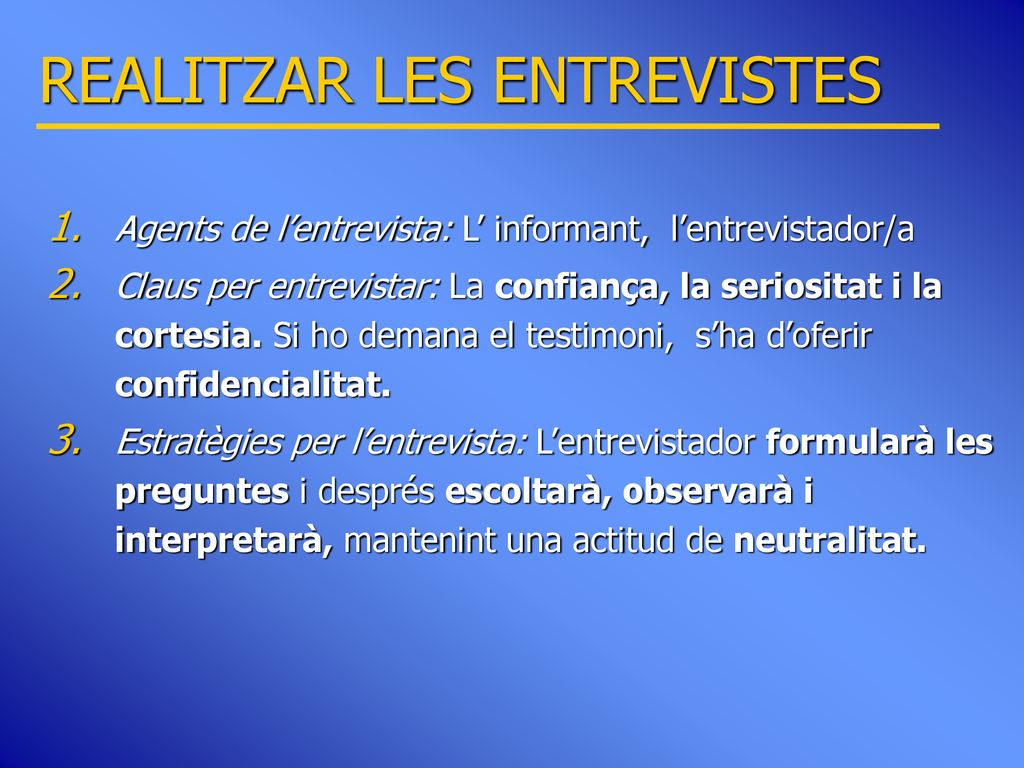 REALITZAR LES ENTREVISTES

1. Agents de l’entrevista: L’ informant, l’entrevistador/a
2. Claus per entrevistar: La confiança, la seriositat i la cortesia. Si ho demana el testimoni, s’ha d’oferir confidencialitat.
3. Estratègies per l’entrevista: L’entrevistador formularà les preguntes i després escoltarà, observarà i interpretarà, mantenint una actitud de neutralitat.